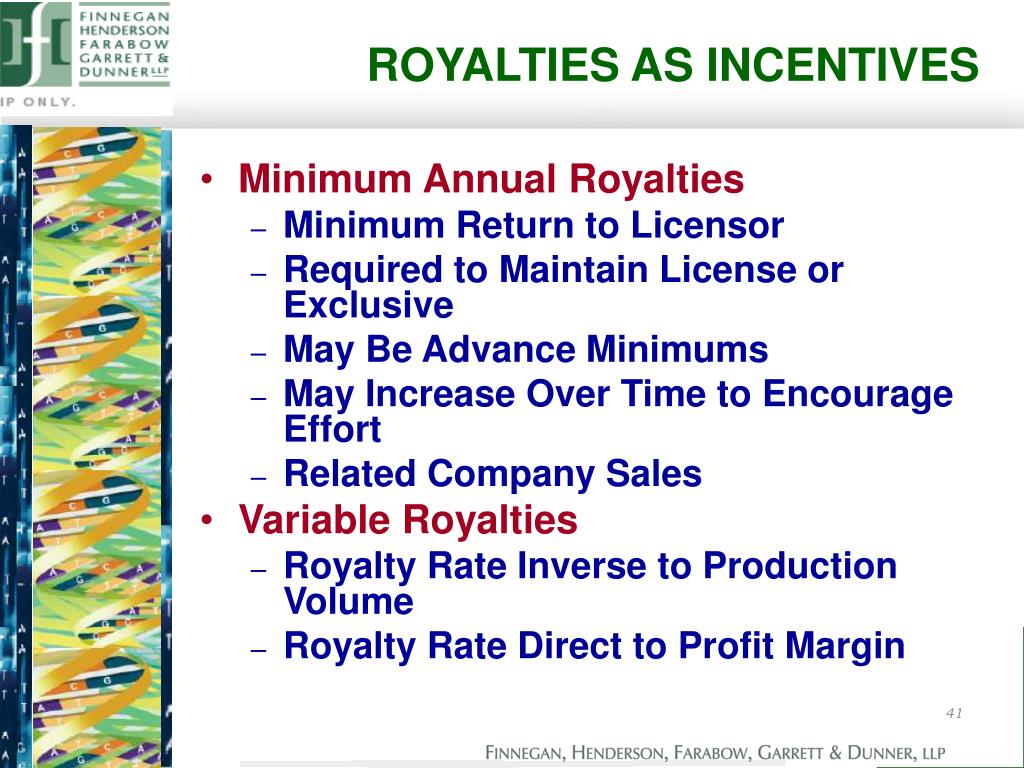 FINNEGAN HENDERSON FARABOW GARRETT & DUNNER LLP
IP ONLY.

ROYALTIES AS INCENTIVES

• Minimum Annual Royalties
– Minimum Return to Licensor
– Required to Maintain License or Exclusive
– May Be Advance Minimums
– May Increase Over Time to Encourage Effort
– Related Company Sales
• Variable Royalties
– Royalty Rate Inverse to Production Volume
– Royalty Rate Direct to Profit Margin

41

FINNEGAN, HENDERSON, FARABOW, GARRETT & DUNNER, LLP